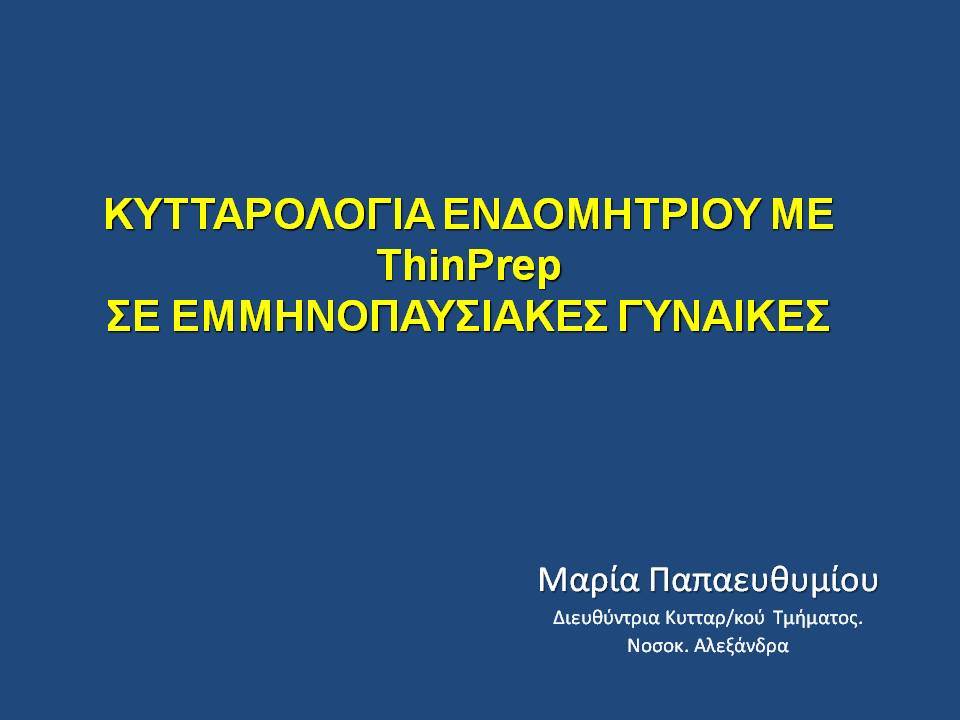 ΚΥΤΤΑΡΟΛΟΓΙΑ ΕΝΔΟΜΗΤΡΙΟΥ ΜΕ ThinPrep ΣΕ ΕΜΜΗΝΟΠΑΥΣΙΑΚΕΣ ΓΥΝΑΙΚΕΣ

Μαρία Παπαευθυμίου
Διευθύντρια Κυτταρ/κού Τμήματος.
Νοσοκ. Αλεξάνδρα